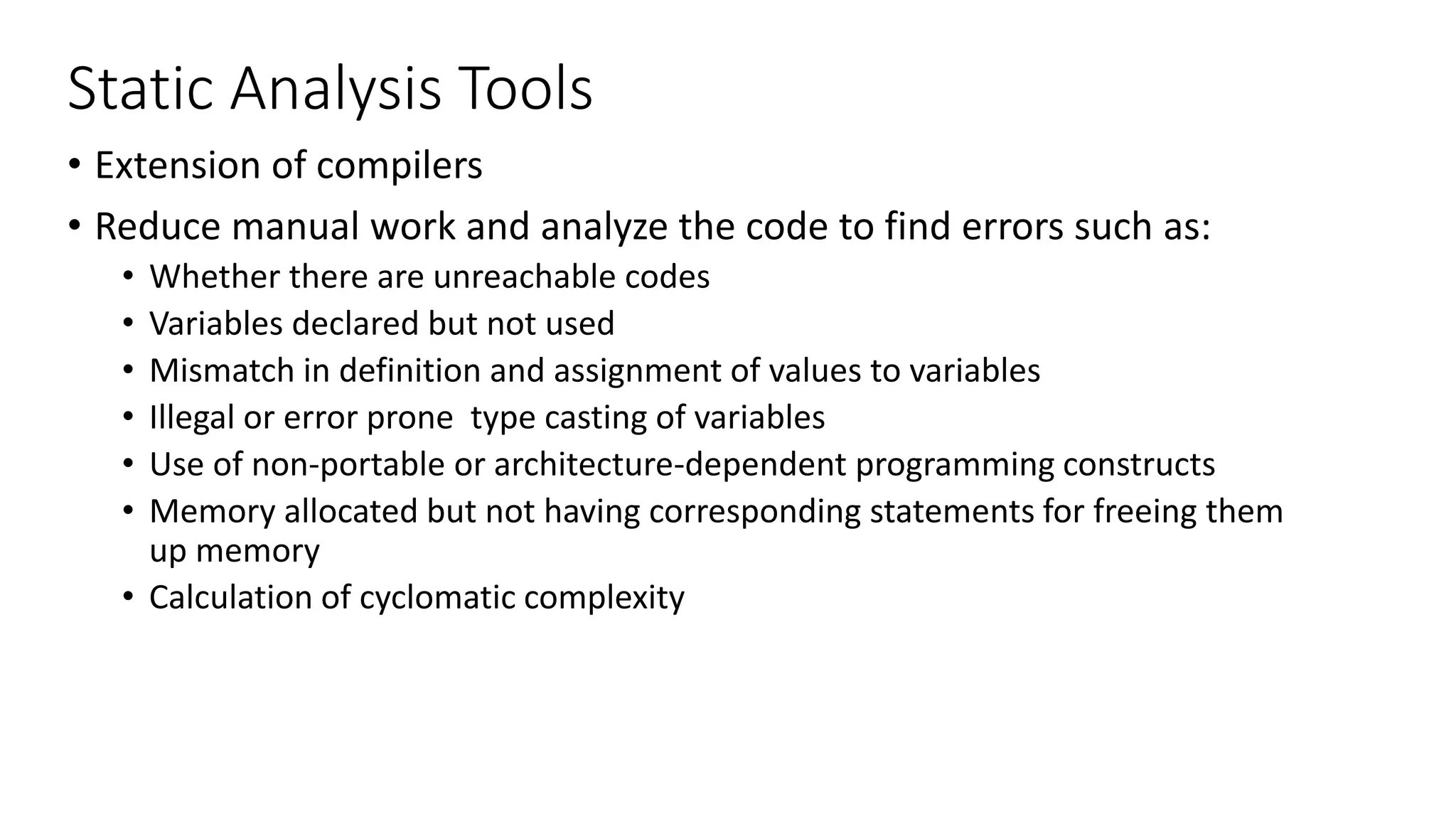 Static Analysis Tools

• Extension of compilers
• Reduce manual work and analyze the code to find errors such as:
  • Whether there are unreachable codes
  • Variables declared but not used
  • Mismatch in definition and assignment of values to variables
  • Illegal or error prone  type casting of variables
  • Use of non-portable or architecture-dependent programming constructs
  • Memory allocated but not having corresponding statements for freeing them up memory
  • Calculation of cyclomatic complexity